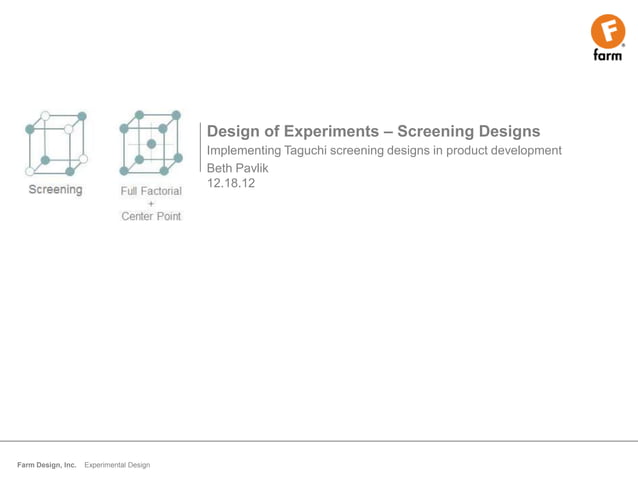 F
farm

Screening

Full Factorial
+
Center Point

Design of Experiments – Screening Designs
Implementing Taguchi screening designs in product development
Beth Pavlik
12.18.12

Farm Design, Inc. Experimental Design